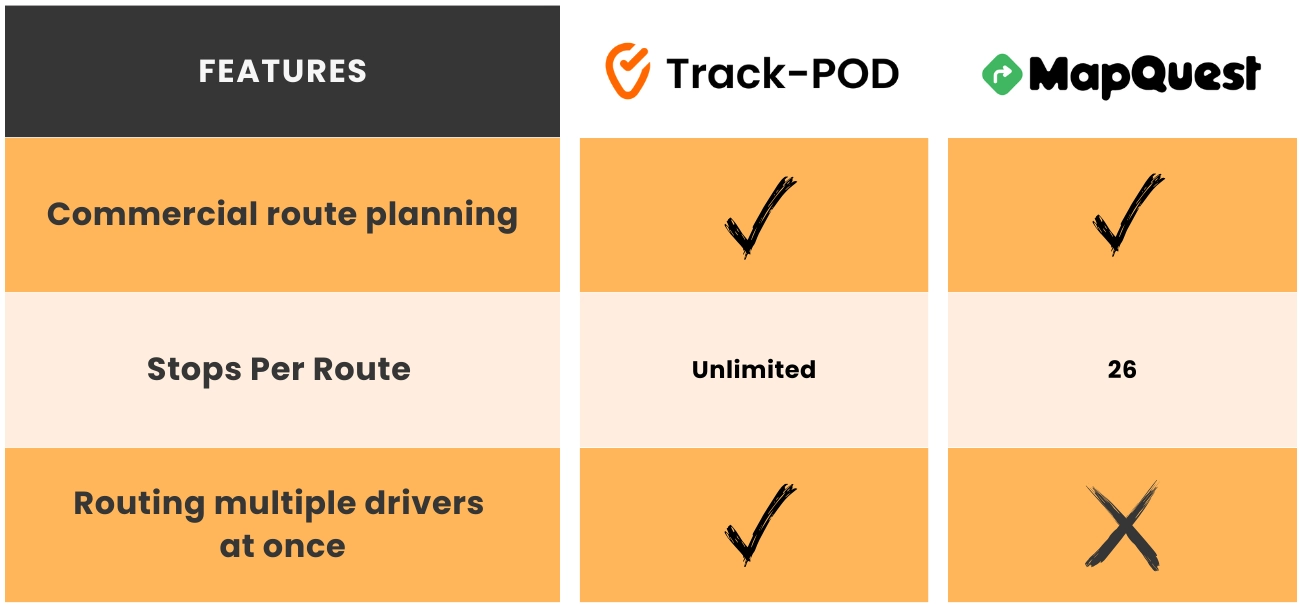 | FEATURES | Track-POD | MapQuest |
|---|---|---|
| Commercial route planning | ✓ | ✓ |
| Stops Per Route | Unlimited | 26 |
| Routing multiple drivers at once | ✓ | ✗ |